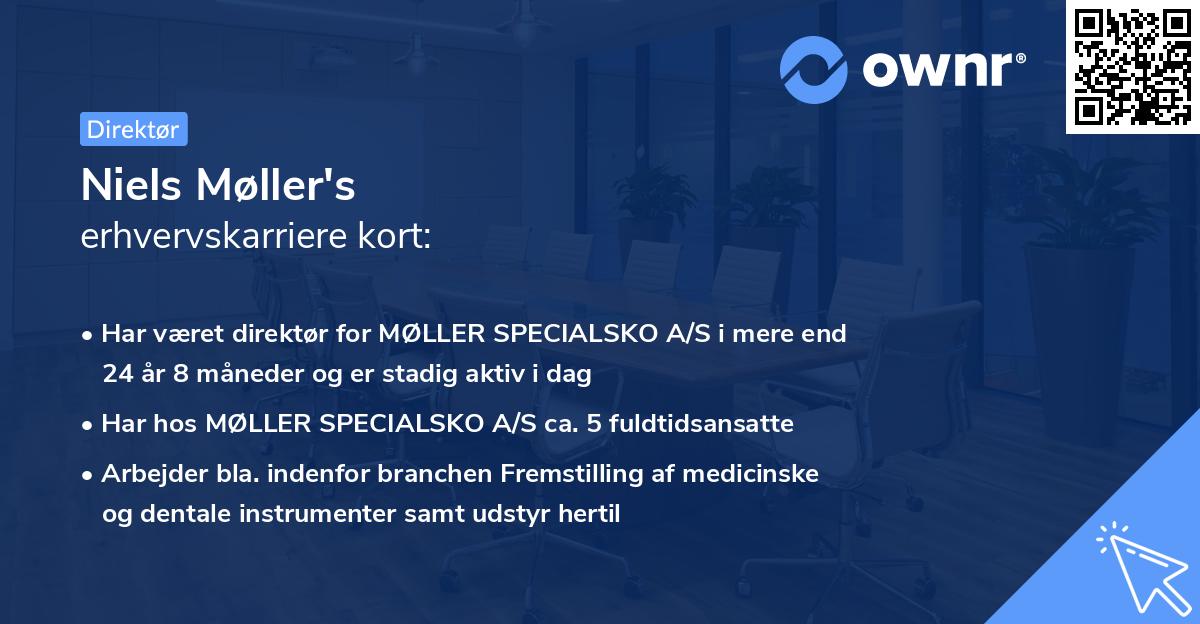 ownr®

Direktør

Niels Møller's
erhvervskarriere kort:

• Har været direktør for MØLLER SPECIALSKO A/S i mere end 24 år 8 måneder og er stadig aktiv i dag

• Har hos MØLLER SPECIALSKO A/S ca. 5 fuldtidsansatte

• Arbejder bla. indenfor branchen Fremstilling af medicinske og dentale instrumenter samt udstyr hertil